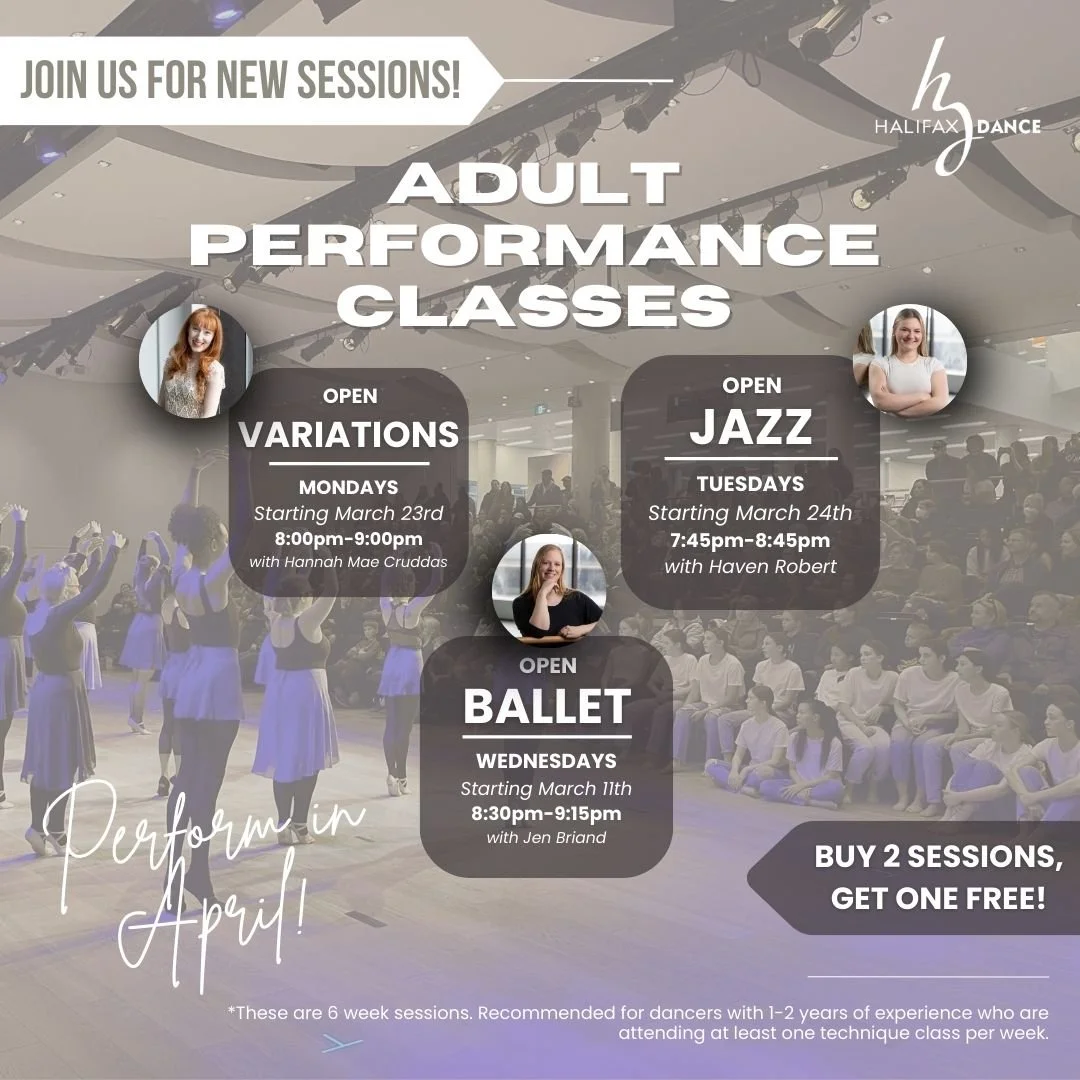 JOIN US FOR NEW SESSIONS!

HALIFAX DANCE

ADULT PERFORMANCE CLASSES

OPEN
VARIATIONS
MONDAYS
Starting March 23rd
8:00pm-9:00pm
with Hannah Mae Cruddas

OPEN
JAZZ
TUESDAYS
Starting March 24th
7:45pm-8:45pm
with Haven Robert

OPEN
BALLET
WEDNESDAYS
Starting March 11th
8:30pm-9:15pm
with Jen Briand

Perform in April!

BUY 2 SESSIONS, GET ONE FREE!

*These are 6 week sessions. Recommended for dancers with 1-2 years of experience who are attending at least one technique class per week.